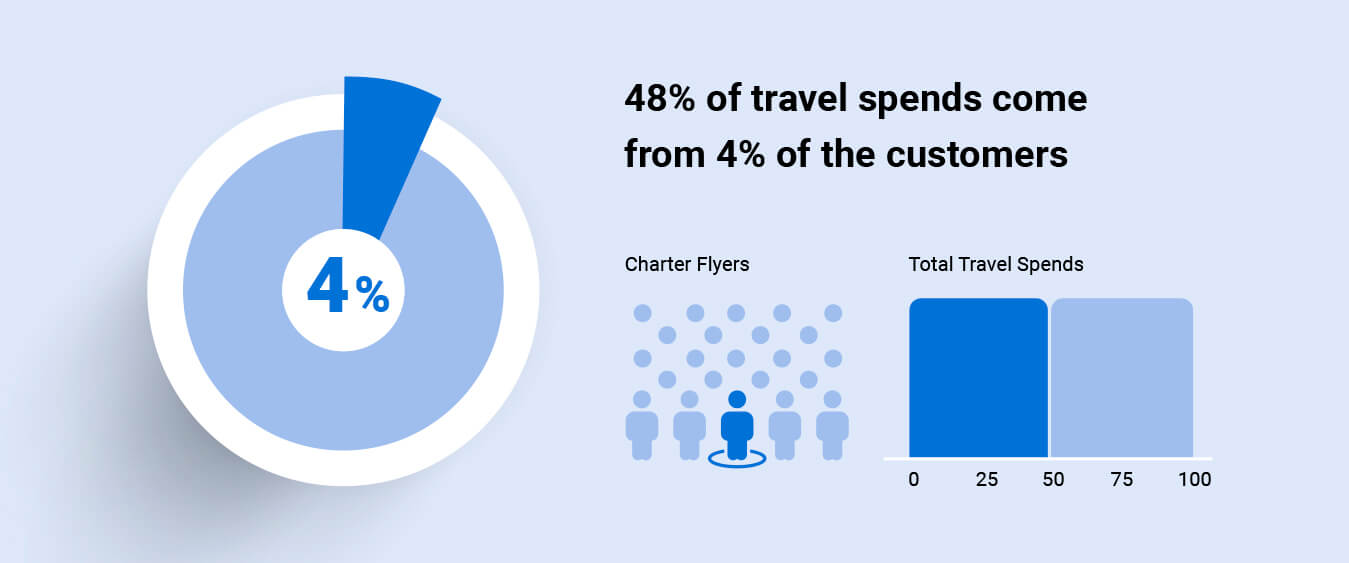 4%

48% of travel spends come from 4% of the customers

Charter Flyers

Total Travel Spends

0 25 50 75 100